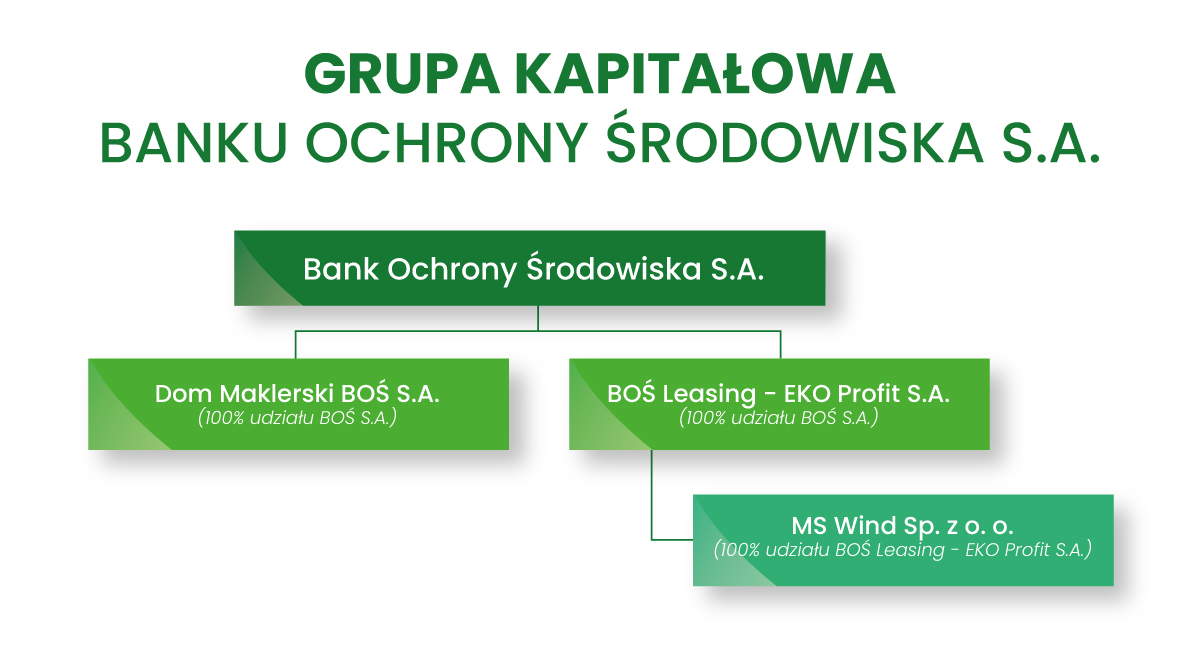 GRUPA KAPITAŁOWA
BANKU OCHRONY ŚRODOWISKA S.A.

Bank Ochrony Środowiska S.A.

Dom Maklerski BOŚ S.A.
(100% udziału BOŚ S.A.)

BOŚ Leasing - EKO Profit S.A.
(100% udziału BOŚ S.A.)

MS Wind Sp. z o. o.
(100% udziału BOŚ Leasing - EKO Profit S.A.)